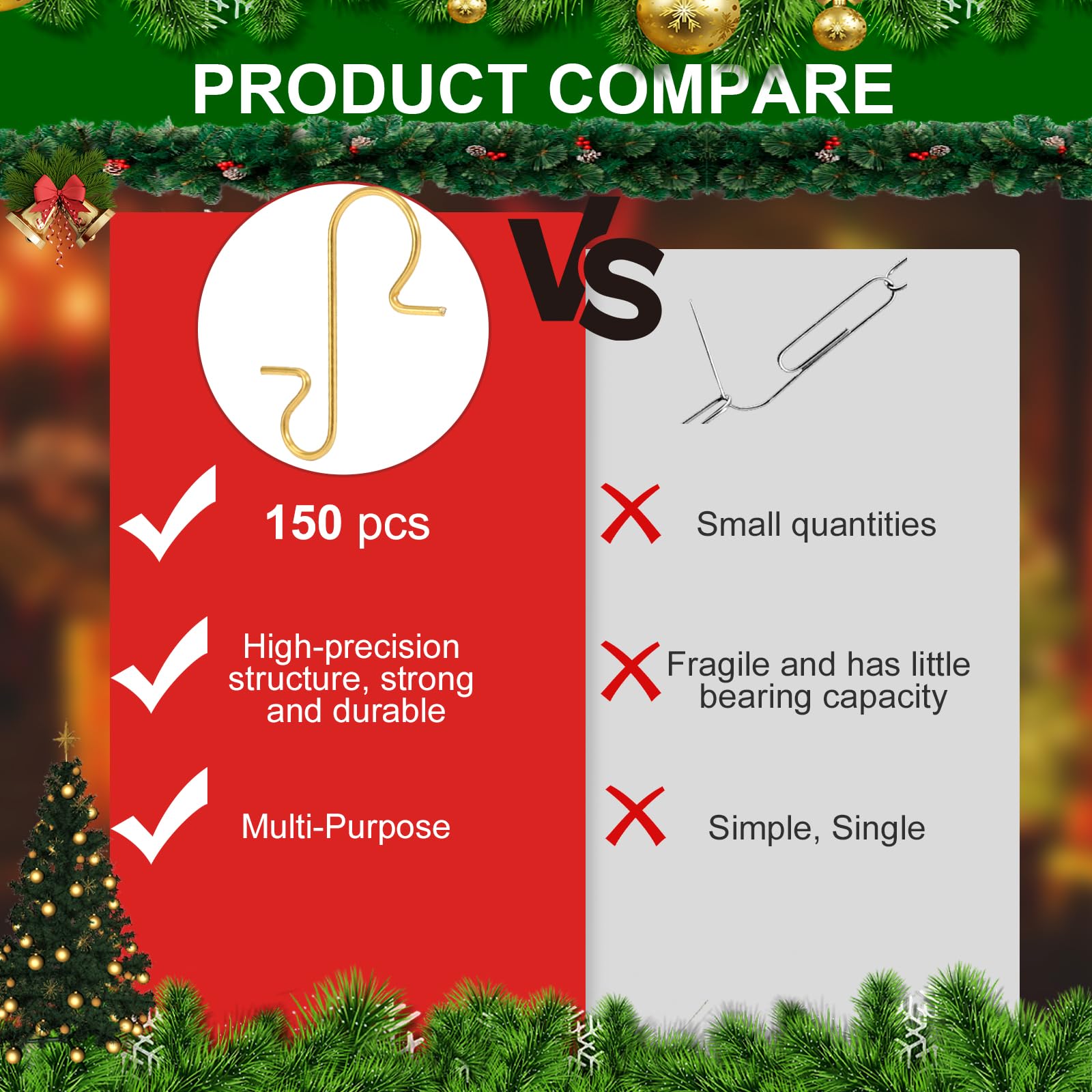 PRODUCT COMPARE

VS

150 pcs

High-precision structure, strong and durable

Multi-Purpose

Small quantities

Fragile and has little bearing capacity

Simple, Single